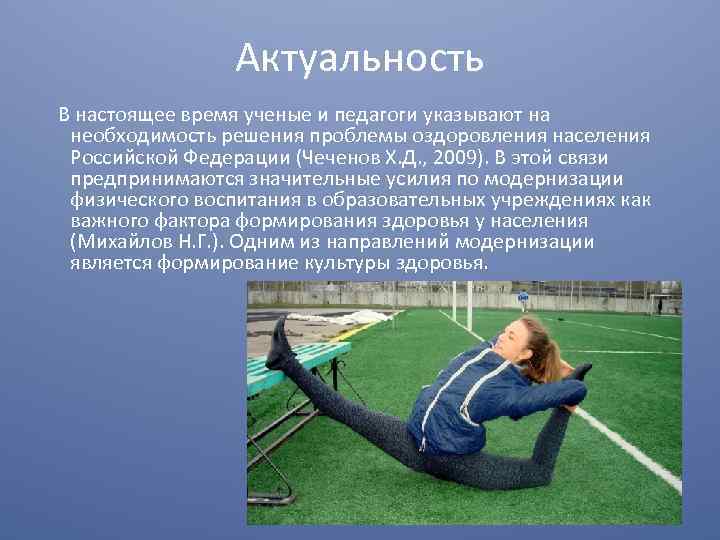 Актуальность

В настоящее время ученые и педагоги указывают на необходимость решения проблемы оздоровления населения Российской Федерации (Чеченов Х.Д., 2009). В этой связи предпринимаются значительные усилия по модернизации физического воспитания в образовательных учреждениях как важного фактора формирования здоровья у населения (Михайлов Н.Г.). Одним из направлений модернизации является формирование культуры здоровья.